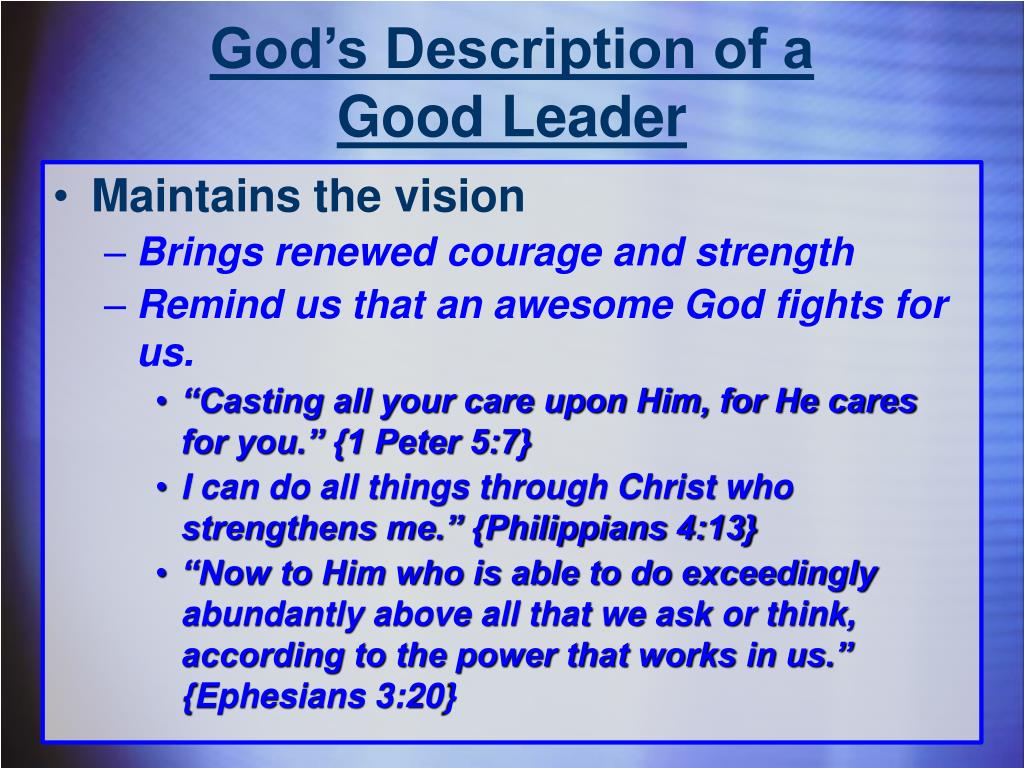 God’s Description of a Good Leader

• Maintains the vision
– Brings renewed courage and strength
– Remind us that an awesome God fights for us.
• “Casting all your care upon Him, for He cares for you.” {1 Peter 5:7}
• I can do all things through Christ who strengthens me.” {Philippians 4:13}
• “Now to Him who is able to do exceedingly abundantly above all that we ask or think, according to the power that works in us.” {Ephesians 3:20}